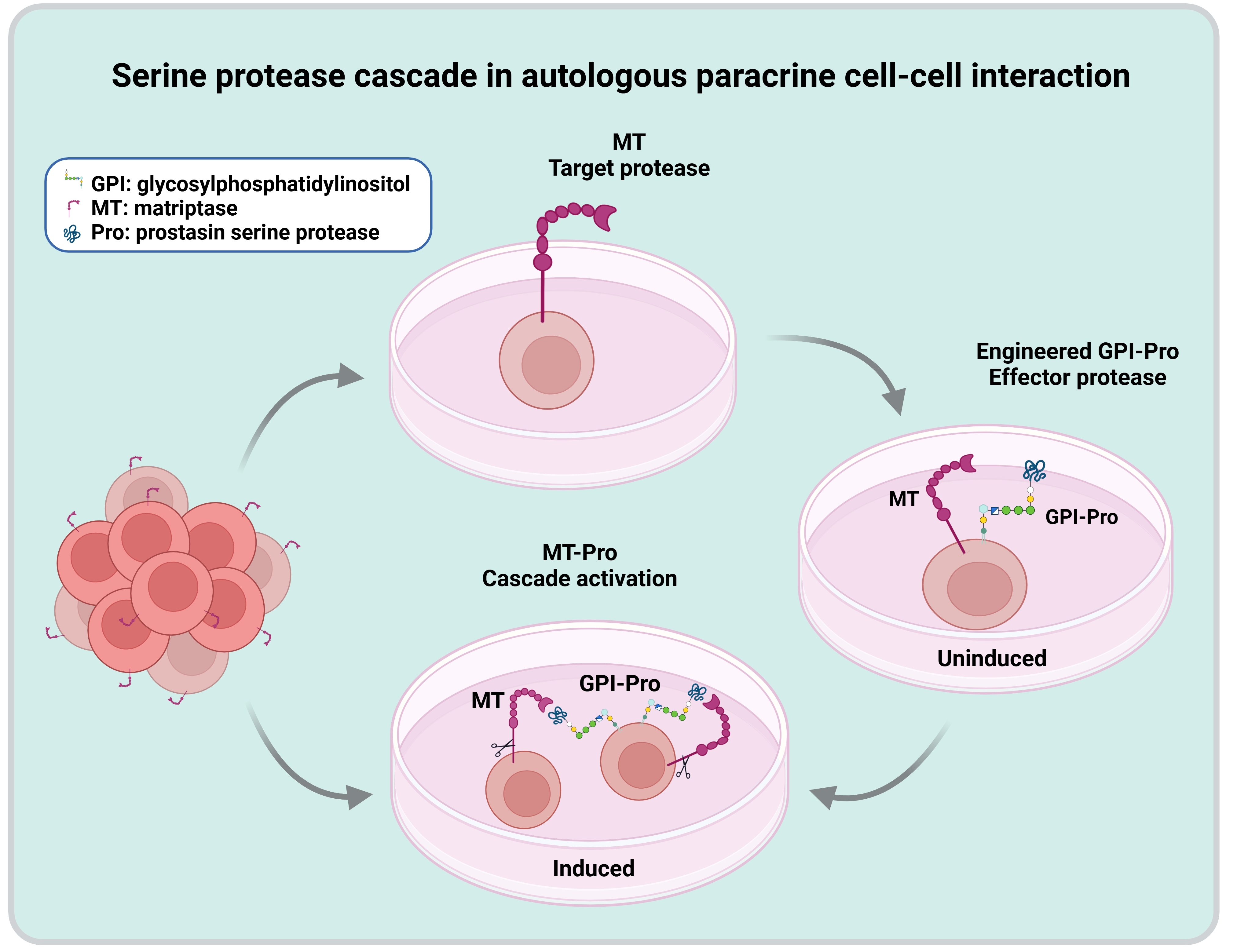 Serine protease cascade in autologous paracrine cell-cell interaction

GPI: glycosylphosphatidylinositol
MT: matriptase
Pro: prostasin serine protease

MT
Target protease

Engineered GPI-Pro
Effector protease

MT

GPI-Pro

Uninduced

MT-Pro
Cascade activation

MT

GPI-Pro

Induced